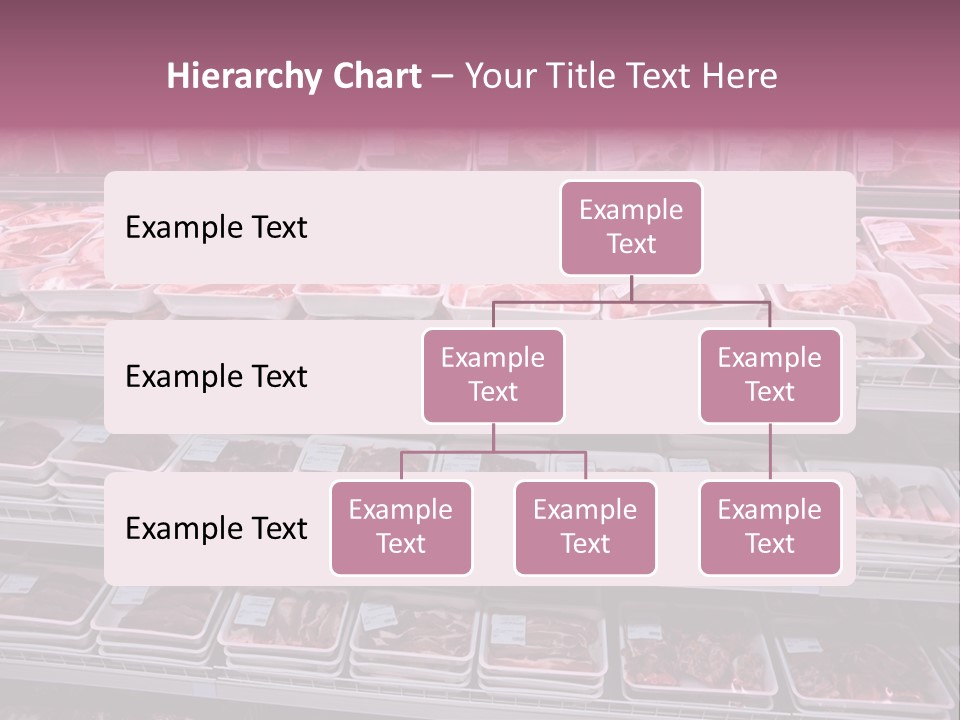 Hierarchy Chart – Your Title Text Here

Example Text

Example Text

Example Text

Example Text

Example Text

Example Text

Example Text

Example Text

Example Text